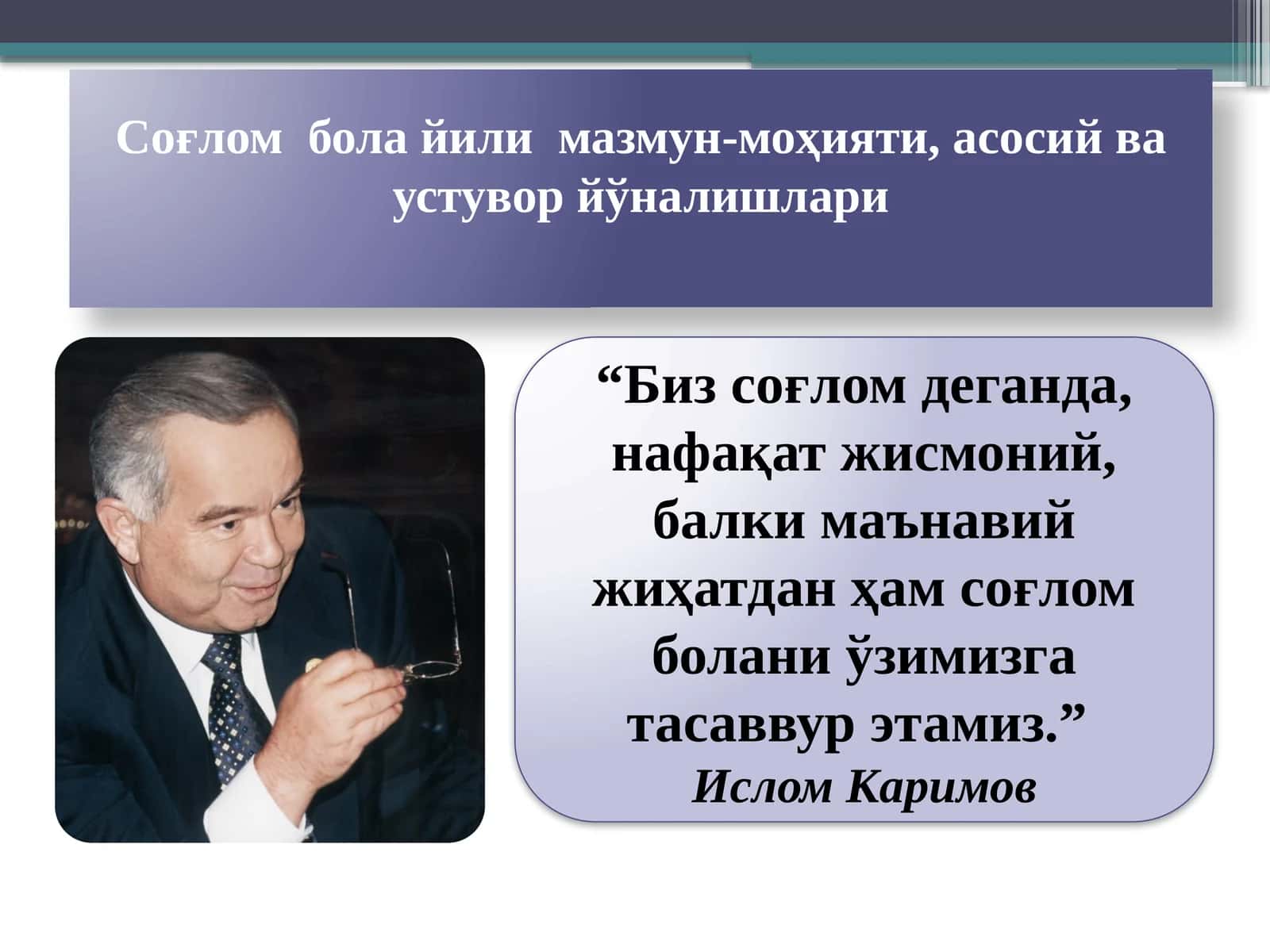 Соғлом бола йили мазмун-моҳияти, асосий ва устувор йўналишлари

“Биз соғлом деганда, нафақат жисмоний, балки маънавий жиҳатдан ҳам соғлом болани ўзимизга тасаввур этамиз.”
Ислом Каримов